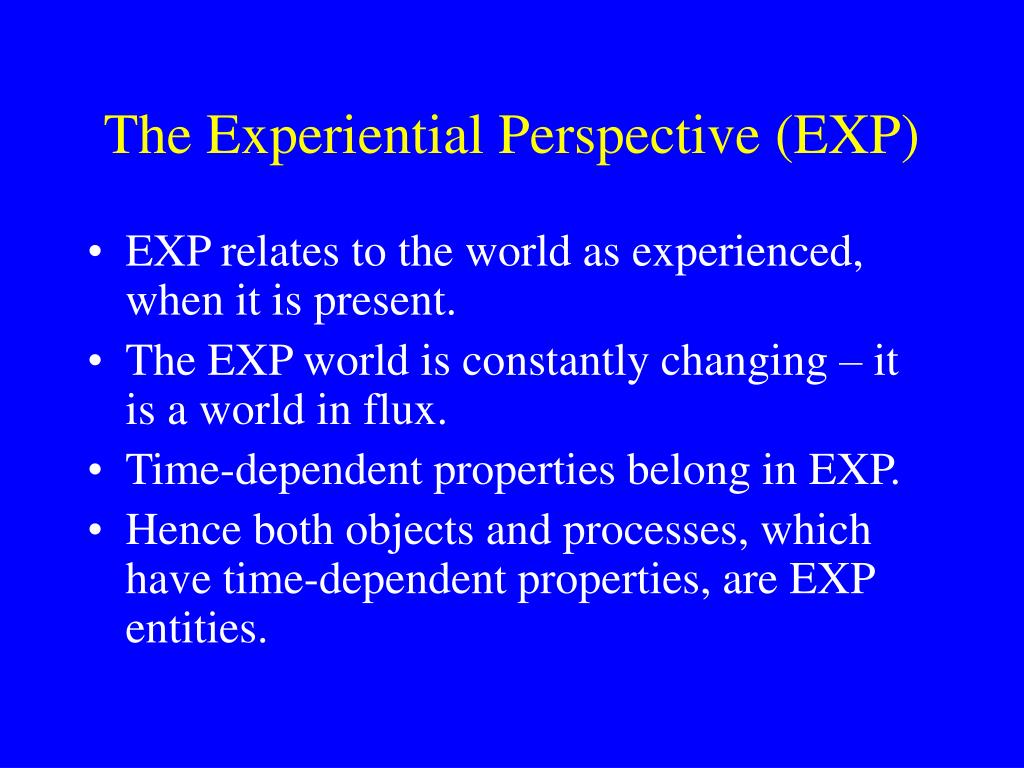 The Experiential Perspective (EXP)

• EXP relates to the world as experienced, when it is present.
• The EXP world is constantly changing – it is a world in flux.
• Time-dependent properties belong in EXP.
• Hence both objects and processes, which have time-dependent properties, are EXP entities.